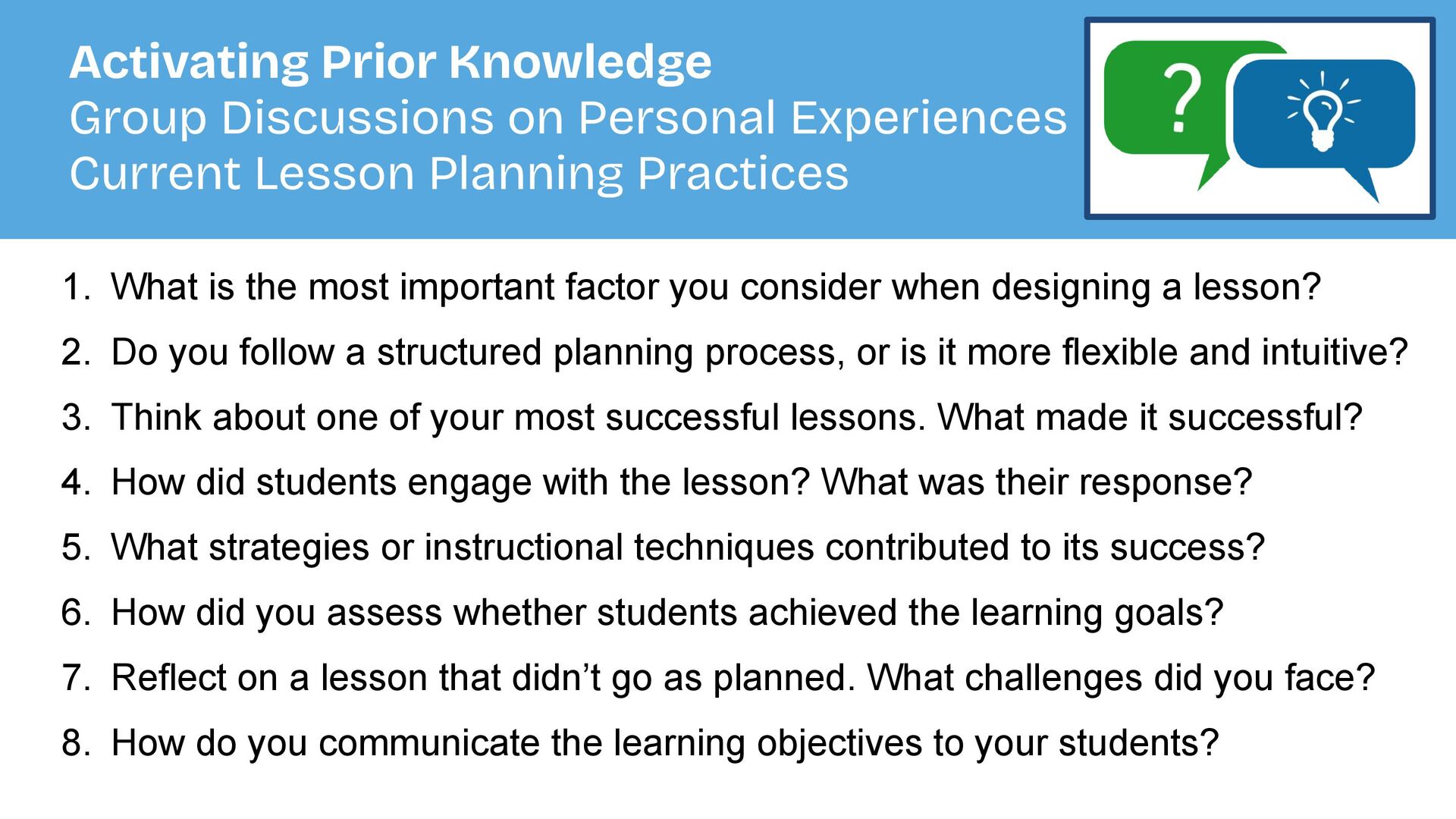 Activating Prior Knowledge
Group Discussions on Personal Experiences
Current Lesson Planning Practices

?

1. What is the most important factor you consider when designing a lesson?
2. Do you follow a structured planning process, or is it more flexible and intuitive?
3. Think about one of your most successful lessons. What made it successful?
4. How did students engage with the lesson? What was their response?
5. What strategies or instructional techniques contributed to its success?
6. How did you assess whether students achieved the learning goals?
7. Reflect on a lesson that didn’t go as planned. What challenges did you face?
8. How do you communicate the learning objectives to your students?